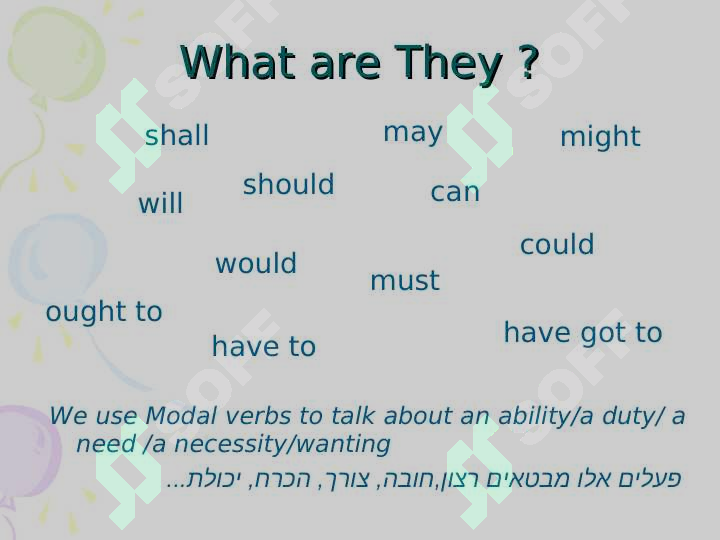 What are They ?

shall

may

might

will

should

can

could

would

must

ought to

have to

have got to

We use Modal verbs to talk about an ability/a duty/ a need /a necessity/wanting

פעלים אלו מבטאים רצון,חובה, צורך, הכרח, יכולת...

SOFF SOFF SOFF SOFF